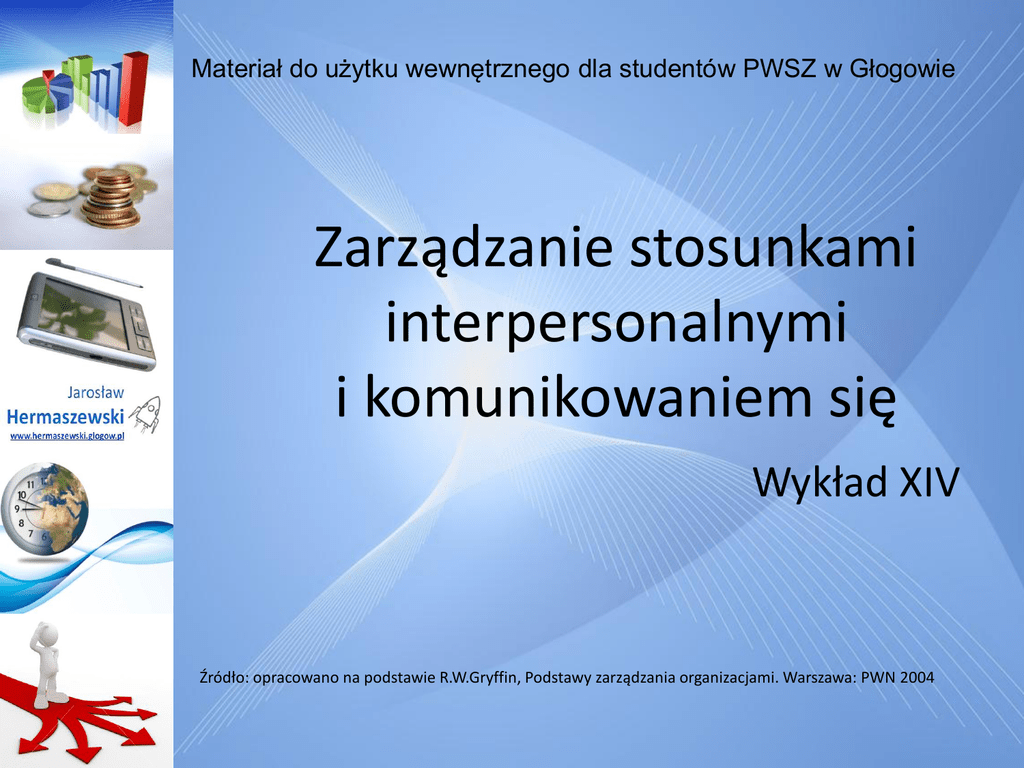 Materiał do użytku wewnętrznego dla studentów PWSZ w Głogowie

Jarosław
Hermaszewski
www.hermaszewski.glogow.pl

Zarządzanie stosunkami interpersonalnymi i komunikowaniem się

Wykład XIV

Źródło: opracowano na podstawie R.W.Gryffin, Podstawy zarządzania organizacjami. Warszawa: PWN 2004